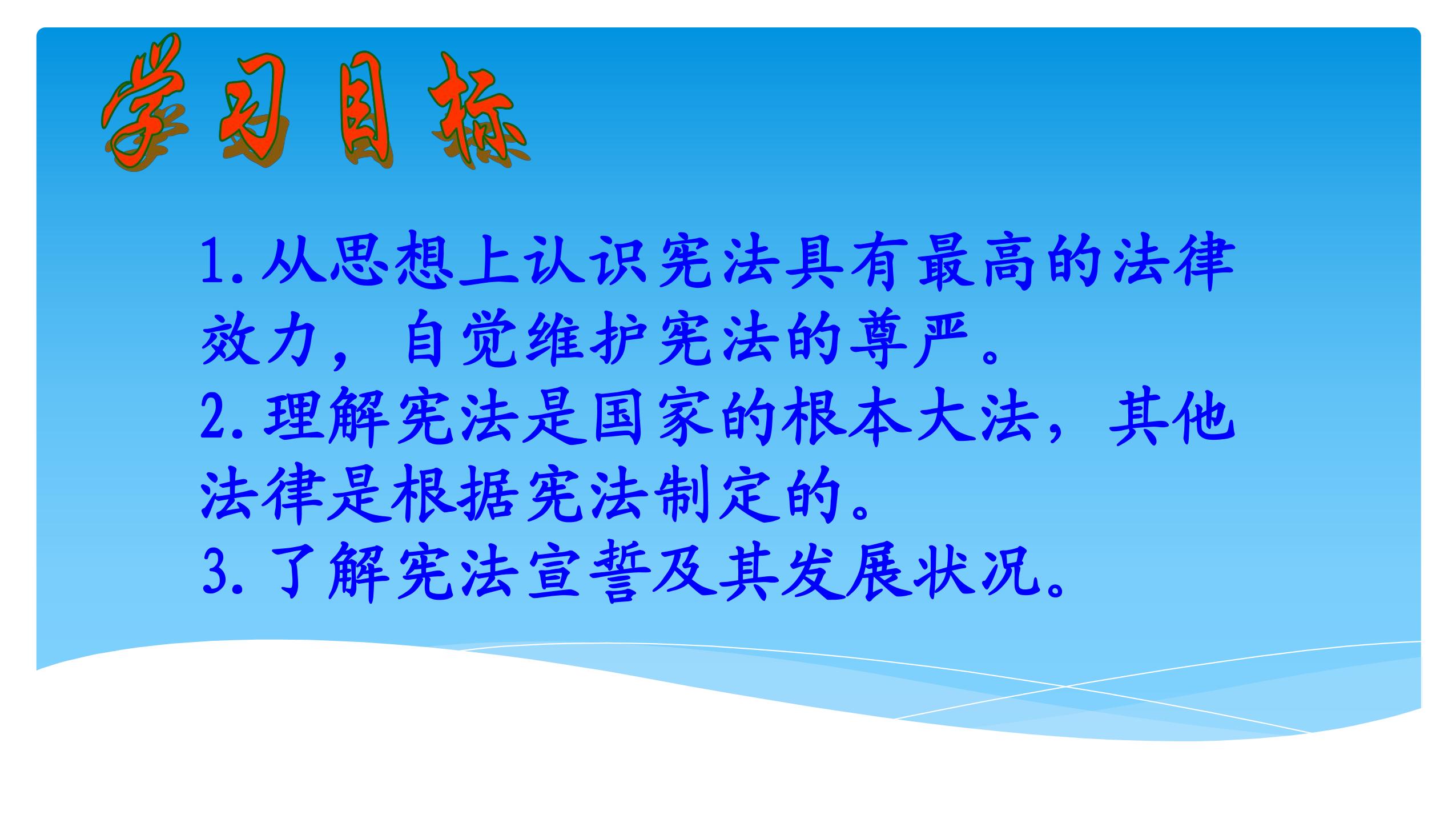 学习目标

1.从思想上认识宪法具有最高的法律效力，自觉维护宪法的尊严。

2.理解宪法是国家的根本大法，其他法律是根据宪法制定的。

3.了解宪法宣誓及其发展状况。